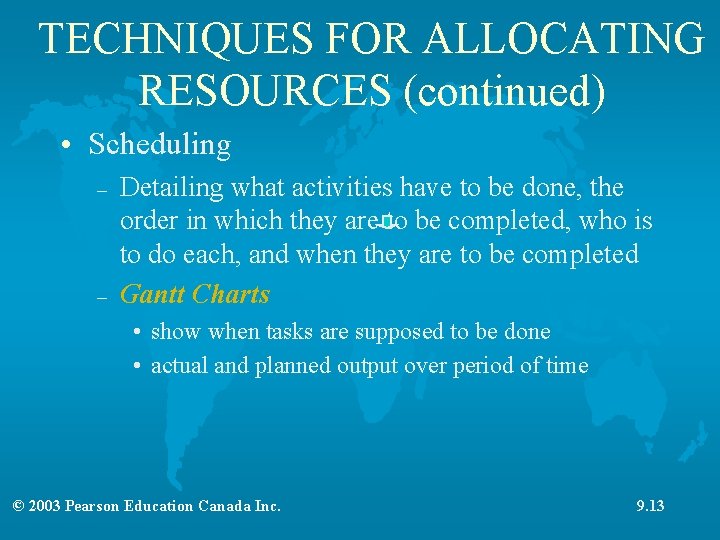 TECHNIQUES FOR ALLOCATING RESOURCES (continued)

• Scheduling
– Detailing what activities have to be done, the order in which they are to be completed, who is to do each, and when they are to be completed
– Gantt Charts
• show when tasks are supposed to be done
• actual and planned output over period of time

© 2003 Pearson Education Canada Inc.

9.13